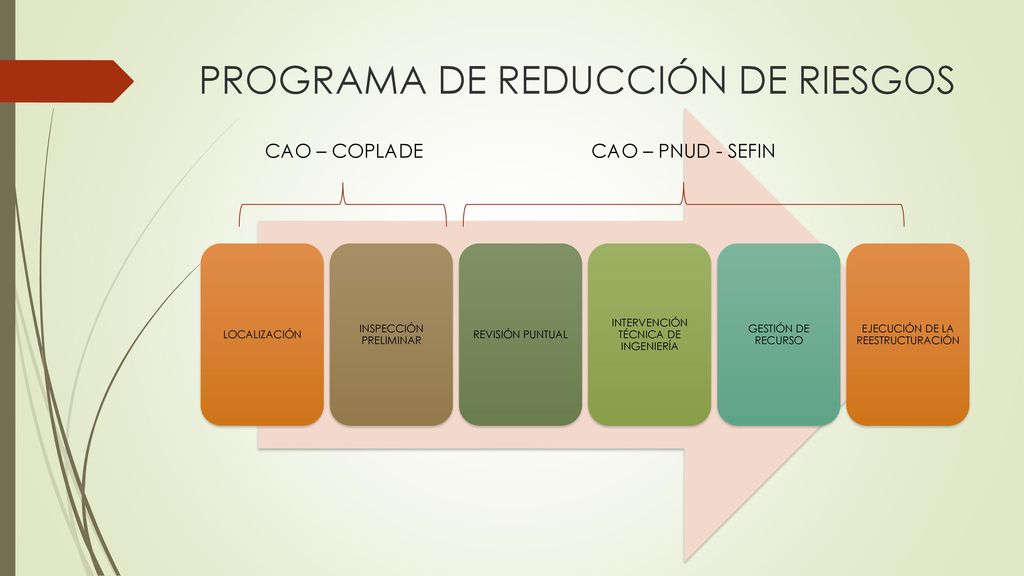 PROGRAMA DE REDUCCIÓN DE RIESGOS

CAO – COPLADE

CAO – PNUD - SEFIN

LOCALIZACIÓN

INSPECCIÓN PRELIMINAR

REVISIÓN PUNTUAL

INTERVENCIÓN TÉCNICA DE INGENIERÍA

GESTIÓN DE RECURSO

EJECUCIÓN DE LA REESTRUCTURACIÓN